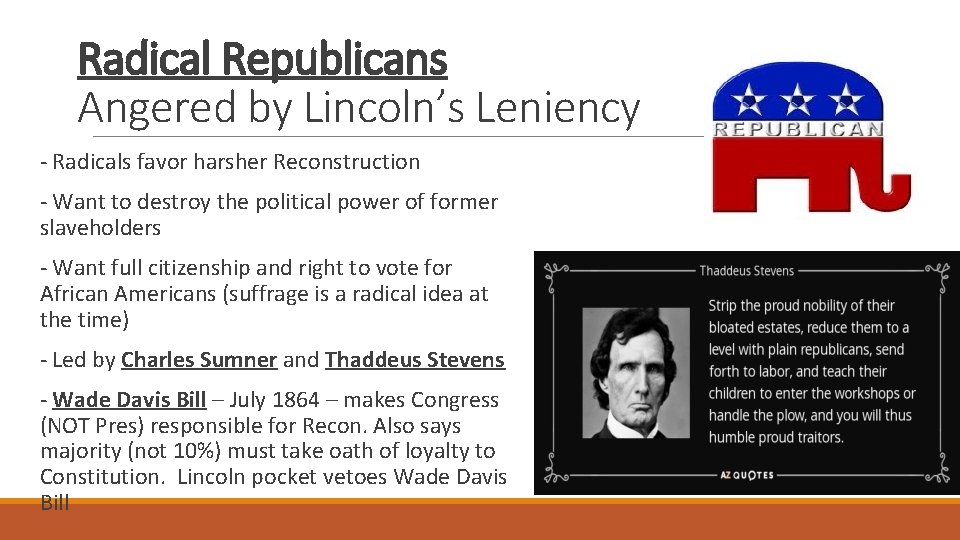 Radical Republicans
Angered by Lincoln's Leniency

- Radicals favor harsher Reconstruction

- Want to destroy the political power of former slaveholders

- Want full citizenship and right to vote for African Americans (suffrage is a radical idea at the time)

- Led by Charles Sumner and Thaddeus Stevens

- Wade Davis Bill – July 1864 – makes Congress (NOT Pres) responsible for Recon. Also says majority (not 10%) must take oath of loyalty to Constitution. Lincoln pocket vetoes Wade Davis Bill

REPUBLICAN

Thaddeus Stevens

Strip the proud nobility of their bloated estates, reduce them to a level with plain republicans, send forth to labor, and teach their children to enter the workshops or handle the plow, and you will thus humble proud traitors.

AZ QUOTES